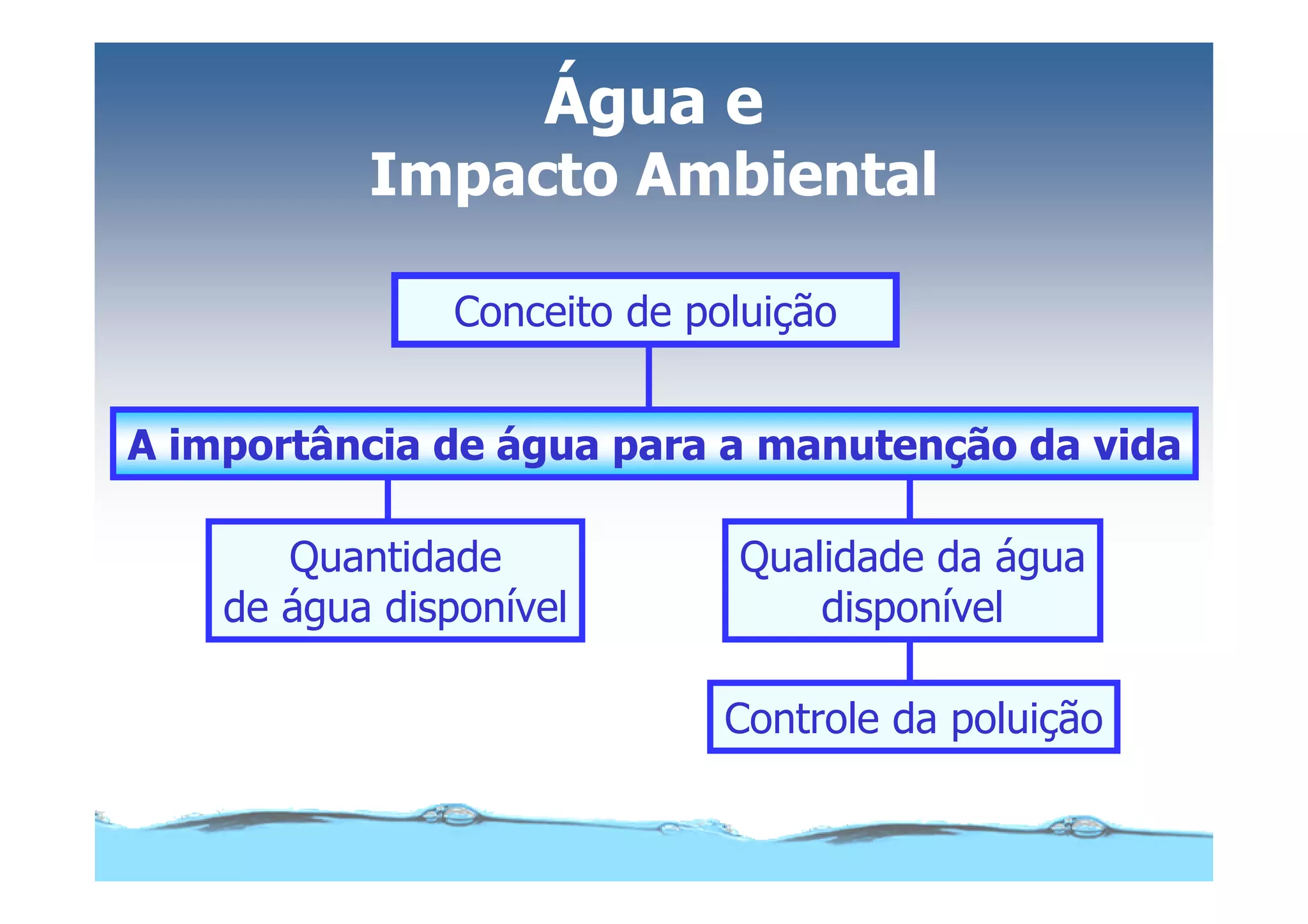 Água e
Impacto Ambiental

Conceito de poluição

A importância de água para a manutenção da vida

Quantidade de água disponível

Qualidade da água disponível

Controle da poluição